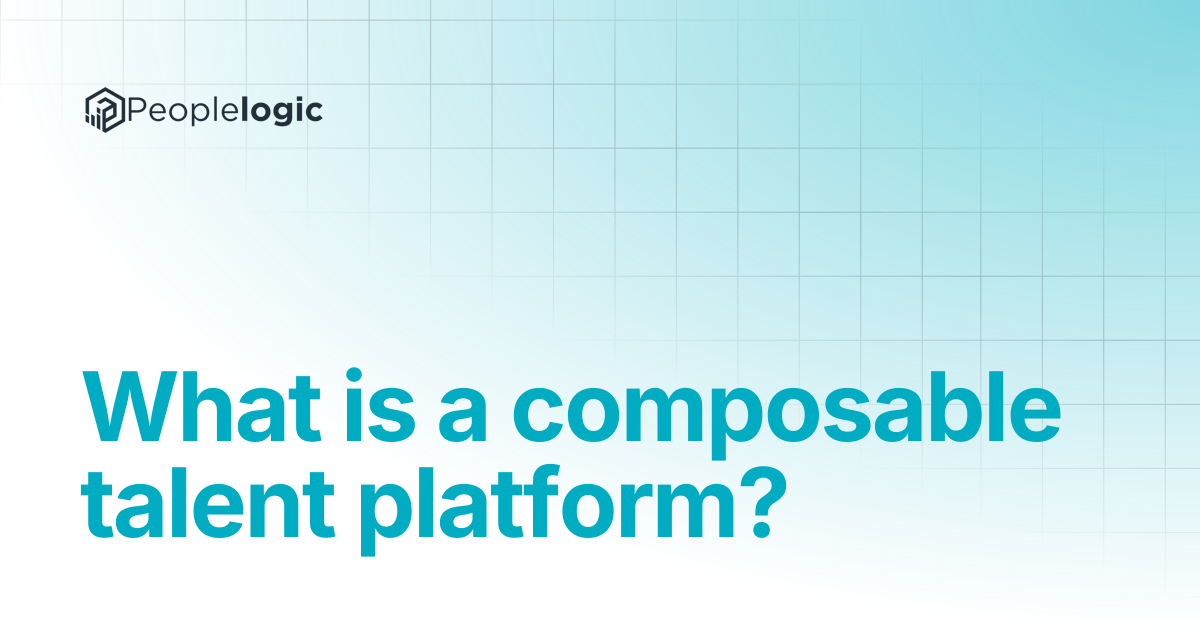 Peoplelogic

What is a composable talent platform?